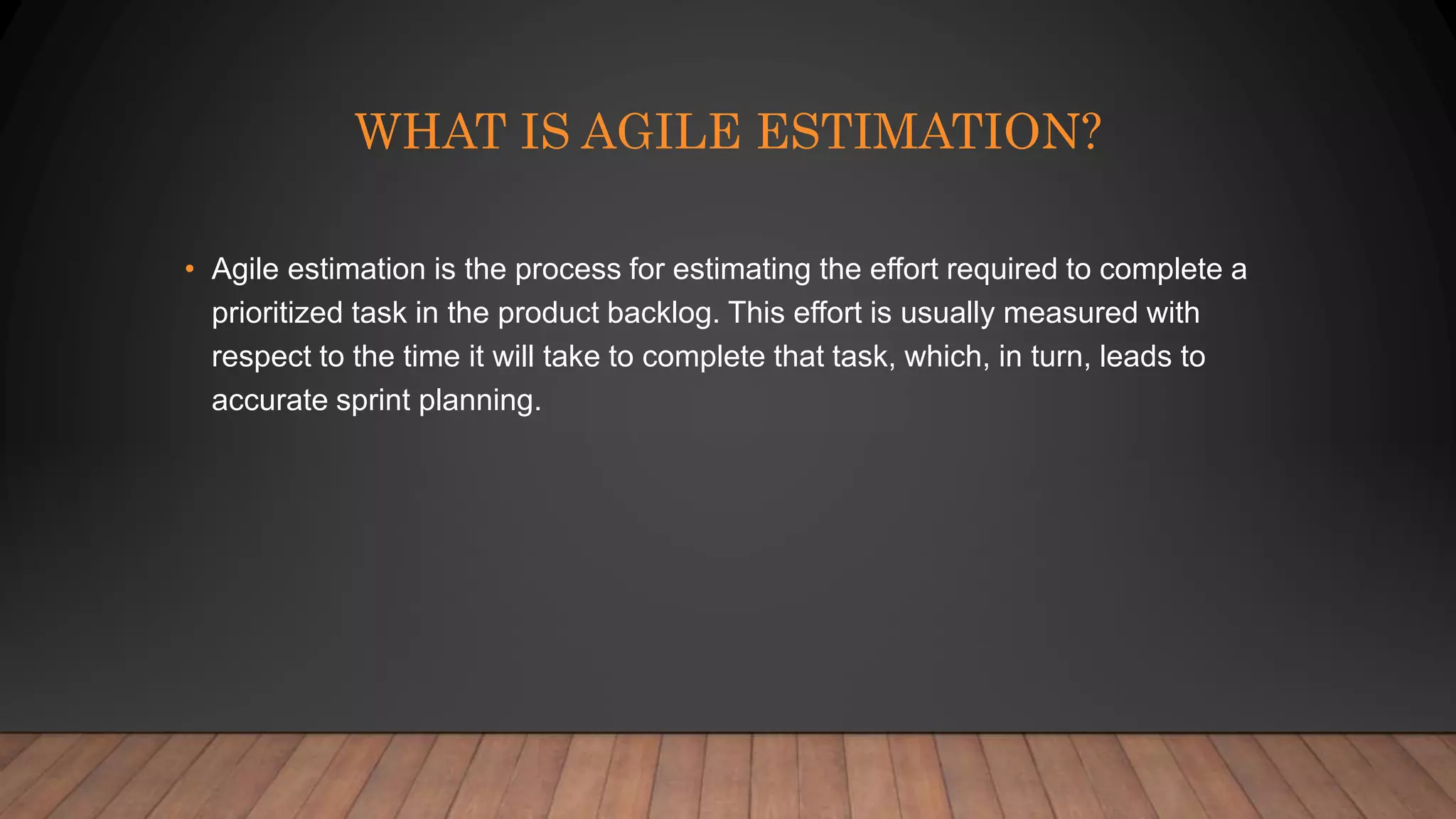 WHAT IS AGILE ESTIMATION?

• Agile estimation is the process for estimating the effort required to complete a prioritized task in the product backlog. This effort is usually measured with respect to the time it will take to complete that task, which, in turn, leads to accurate sprint planning.